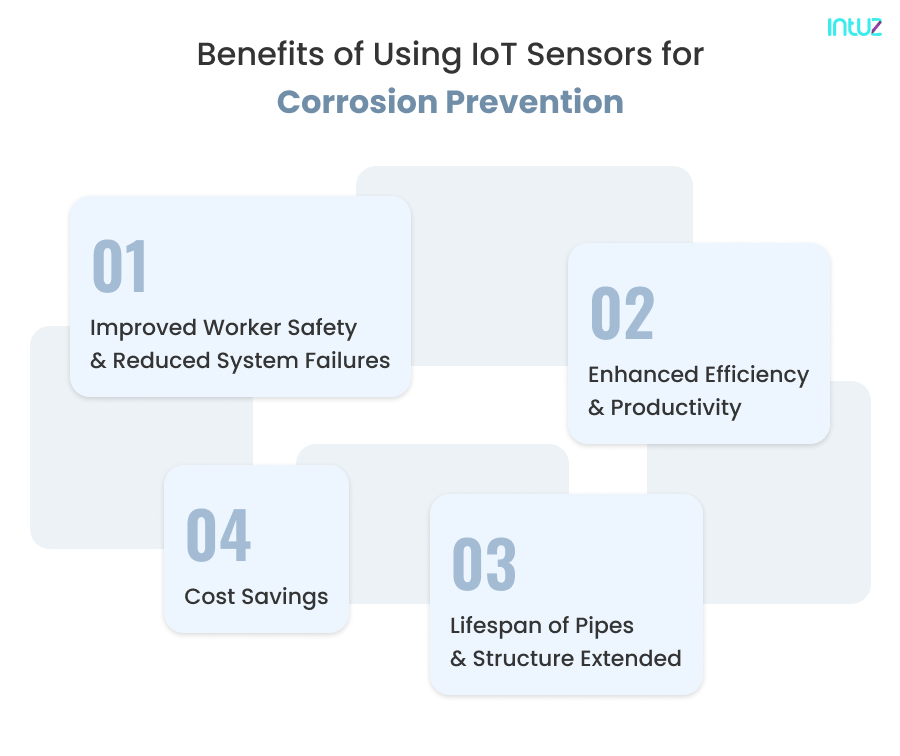 intuz

Benefits of Using IoT Sensors for Corrosion Prevention

01
Improved Worker Safety & Reduced System Failures

02
Enhanced Efficiency & Productivity

04
Cost Savings

03
Lifespan of Pipes & Structure Extended